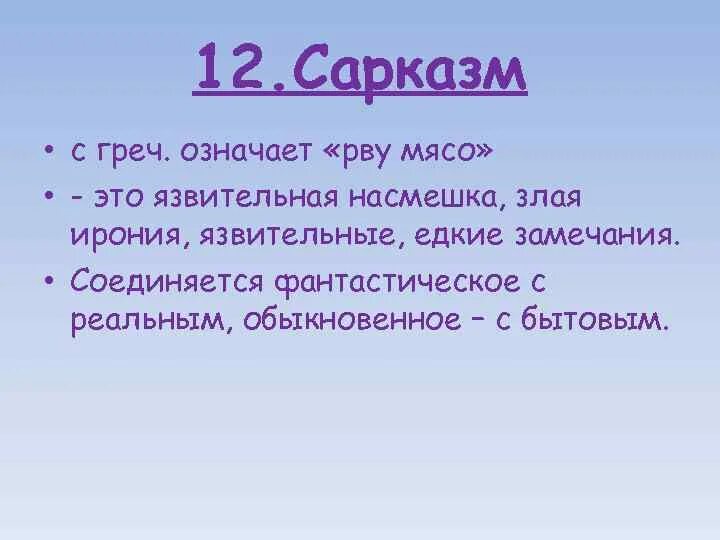 12.Сарказм

• с греч. означает «рву мясо»

• - это язвительная насмешка, злая ирония, язвительные, едкие замечания.

• Соединяется фантастическое с реальным, обыкновенное – с бытовым.